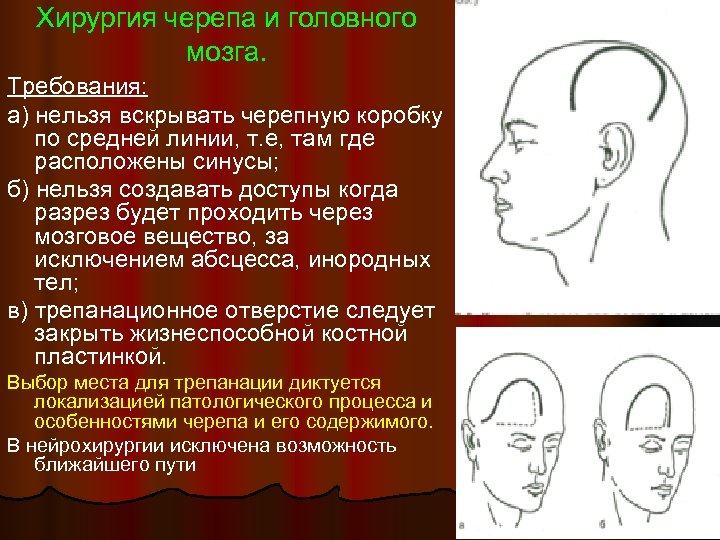 Хирургия черепа и головного мозга.

Требования:

а) нельзя вскрывать черепную коробку по средней линии, т.е, там где расположены синусы;

б) нельзя создавать доступы когда разрез будет проходить через мозговое вещество, за исключением абсцесса, инородных тел;

в) трепанационное отверстие следует закрыть жизнеспособной костной пластинкой.

Выбор места для трепанации диктуется локализацией патологического процесса и особенностями черепа и его содержимого.

В нейрохирургии исключена возможность ближайшего пути

а

б